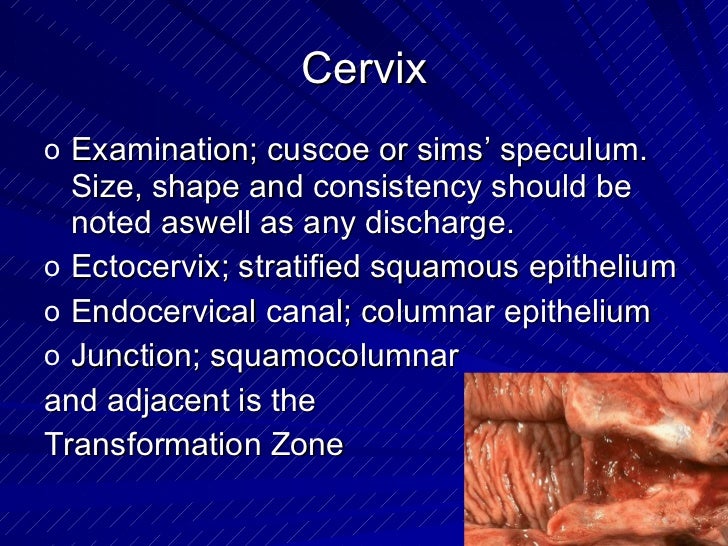 Cervix

o Examination; cuscoe or sims' speculum. Size, shape and consistency should be noted aswell as any discharge.
o Ectocervix; stratified squamous epithelium
o Endocervical canal; columnar epithelium
o Junction; squamocolumnar
and adjacent is the
Transformation Zone